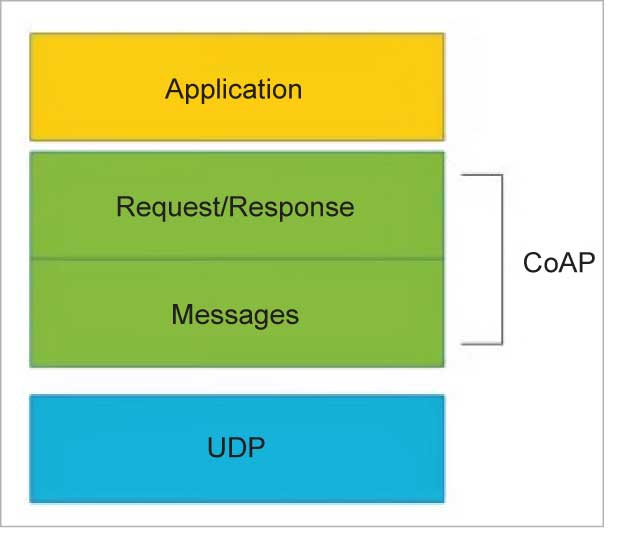 Application

Request/Response

Messages

CoAP

UDP